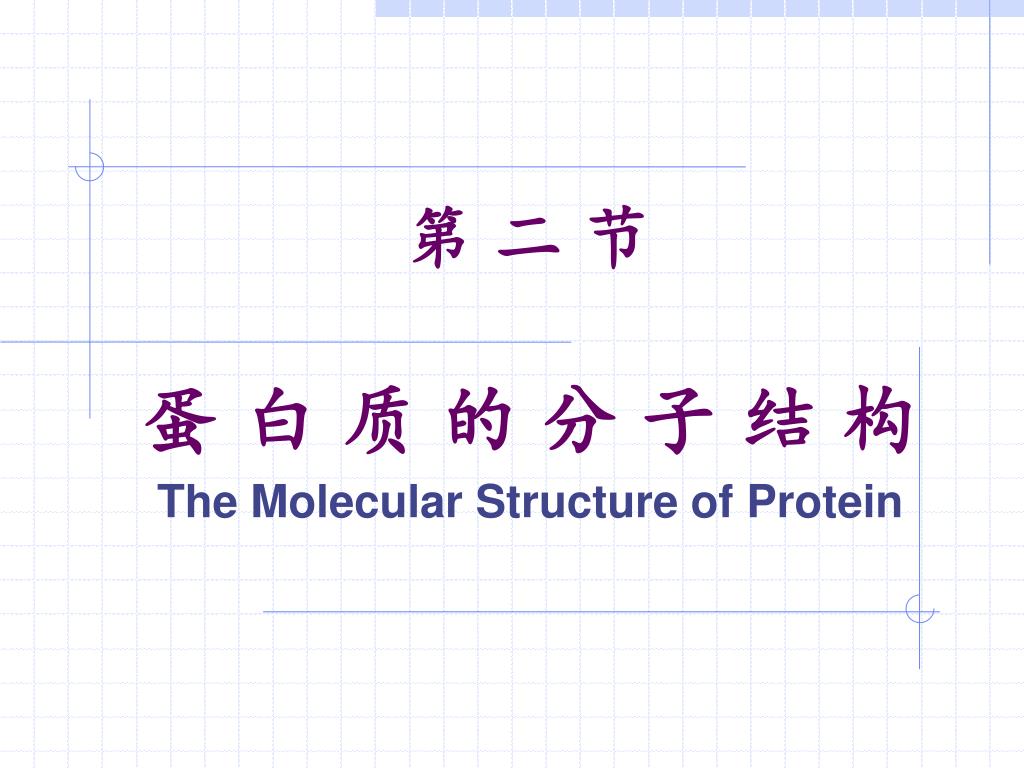 第 二 节

蛋 白 质 的 分 子 结 构
The Molecular Structure of Protein